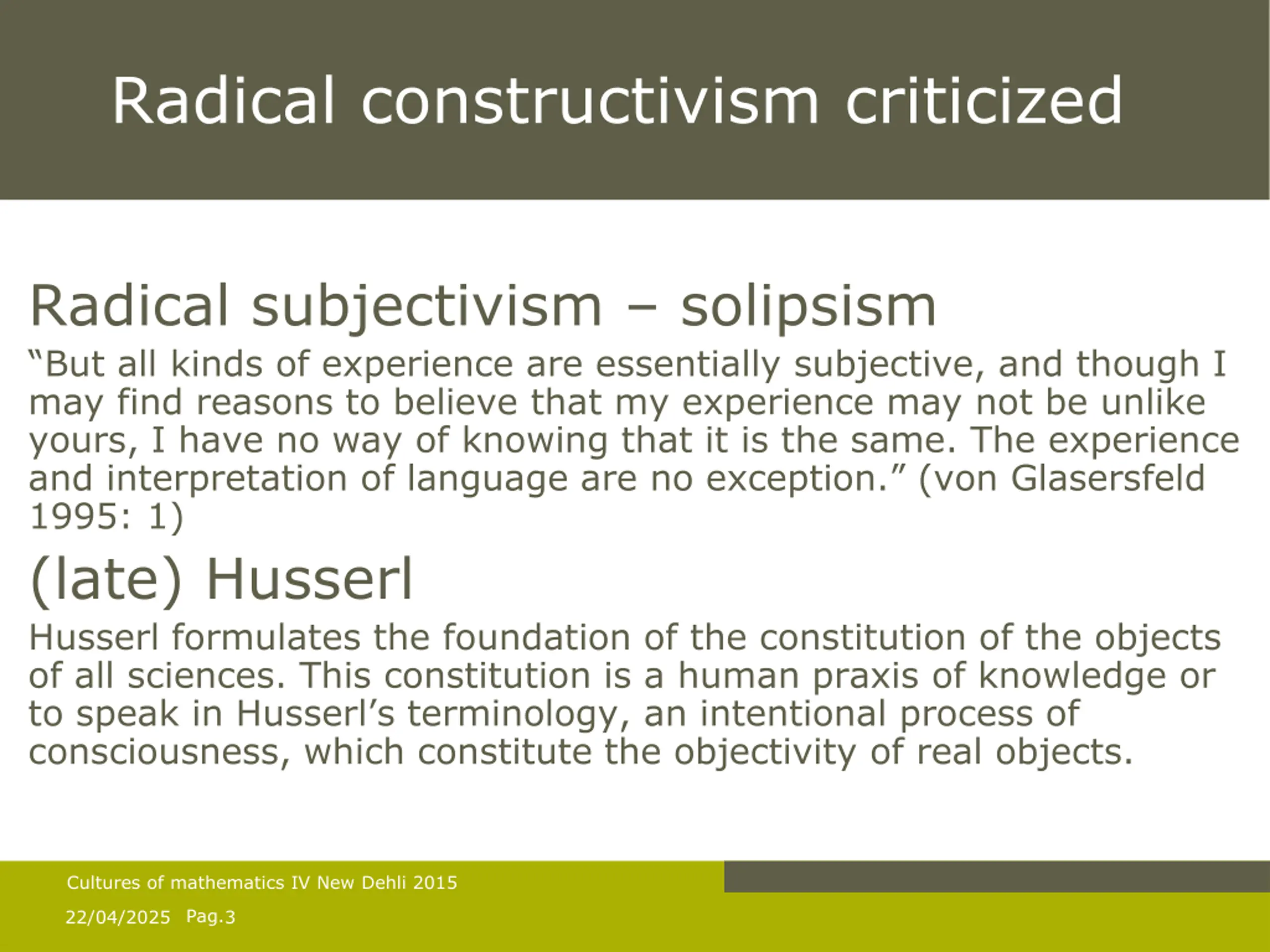 Radical constructivism criticized

Radical subjectivism – solipsism

“But all kinds of experience are essentially subjective, and though I may find reasons to believe that my experience may not be unlike yours, I have no way of knowing that it is the same. The experience and interpretation of language are no exception.” (von Glasersfeld 1995: 1)

(late) Husserl

Husserl formulates the foundation of the constitution of the objects of all sciences. This constitution is a human praxis of knowledge or to speak in Husserl’s terminology, an intentional process of consciousness, which constitute the objectivity of real objects.

Cultures of mathematics IV New Dehli 2015

22/04/2025 Pag.3